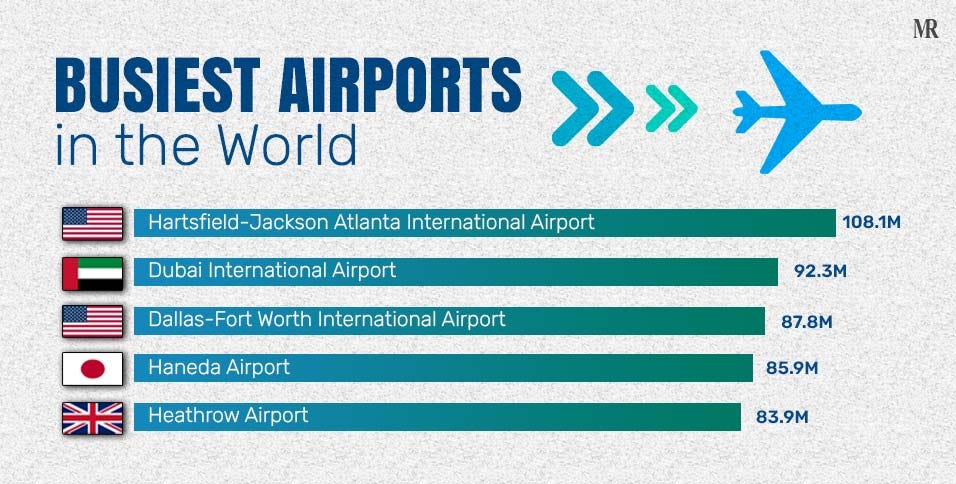 MR

BUSIEST AIRPORTS
in the World

Hartsfield-Jackson Atlanta International Airport 108.1M
Dubai International Airport 92.3M
Dallas-Fort Worth International Airport 87.8M
Haneda Airport 85.9M
Heathrow Airport 83.9M